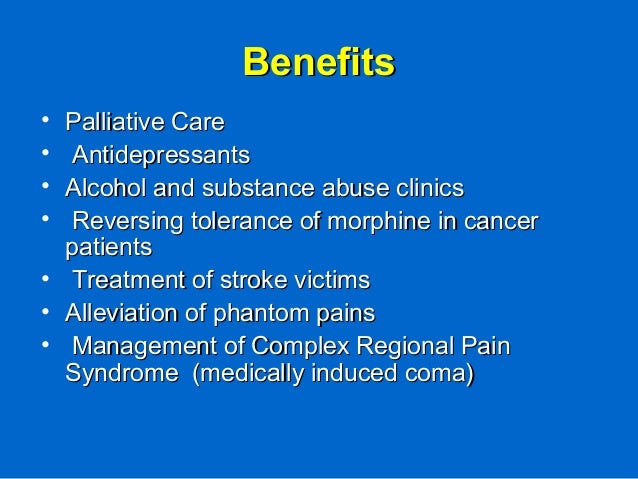 Benefits

• Palliative Care
• Antidepressants
• Alcohol and substance abuse clinics
• Reversing tolerance of morphine in cancer patients
• Treatment of stroke victims
• Alleviation of phantom pains
• Management of Complex Regional Pain Syndrome (medically induced coma)